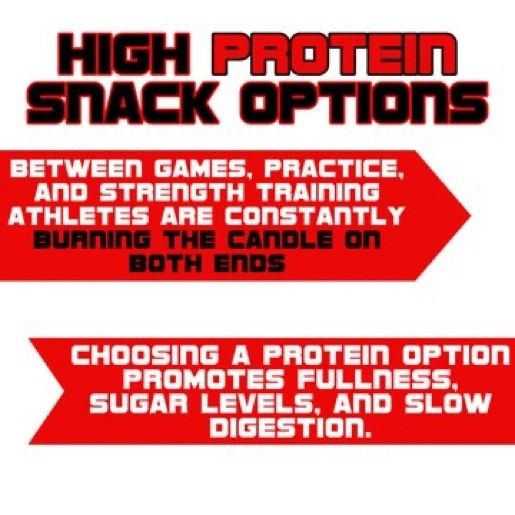 HIGH PROTEIN SNACK OPTIONS

BETWEEN GAMES, PRACTICE, AND STRENGTH TRAINING ATHLETES ARE CONSTANTLY BURNING THE CANDLE ON BOTH ENDS

CHOOSING A PROTEIN OPTION PROMOTES FULLNESS, SUGAR LEVELS, AND SLOW DIGESTION.